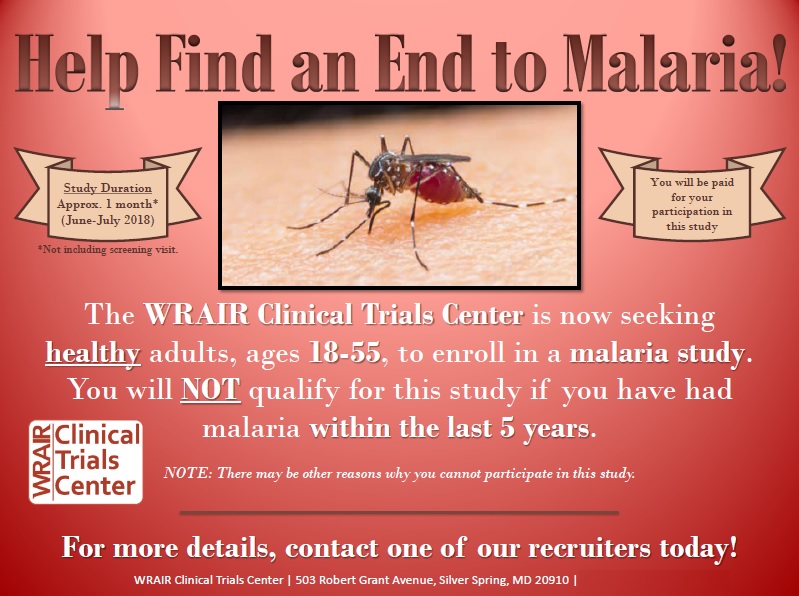 Help Find an End to Malaria!

Study Duration
Approx. 1 month*
(June-July 2018)

*Not including screening visit.

You will be paid for your participation in this study

The WRAIR Clinical Trials Center is now seeking healthy adults, ages 18-55, to enroll in a malaria study. You will NOT qualify for this study if you have had malaria within the last 5 years.

WRAIR Clinical Trials Center

NOTE: There may be other reasons why you cannot participate in this study.

For more details, contact one of our recruiters today!

WRAIR Clinical Trials Center | 503 Robert Grant Avenue, Silver Spring, MD 20910 |